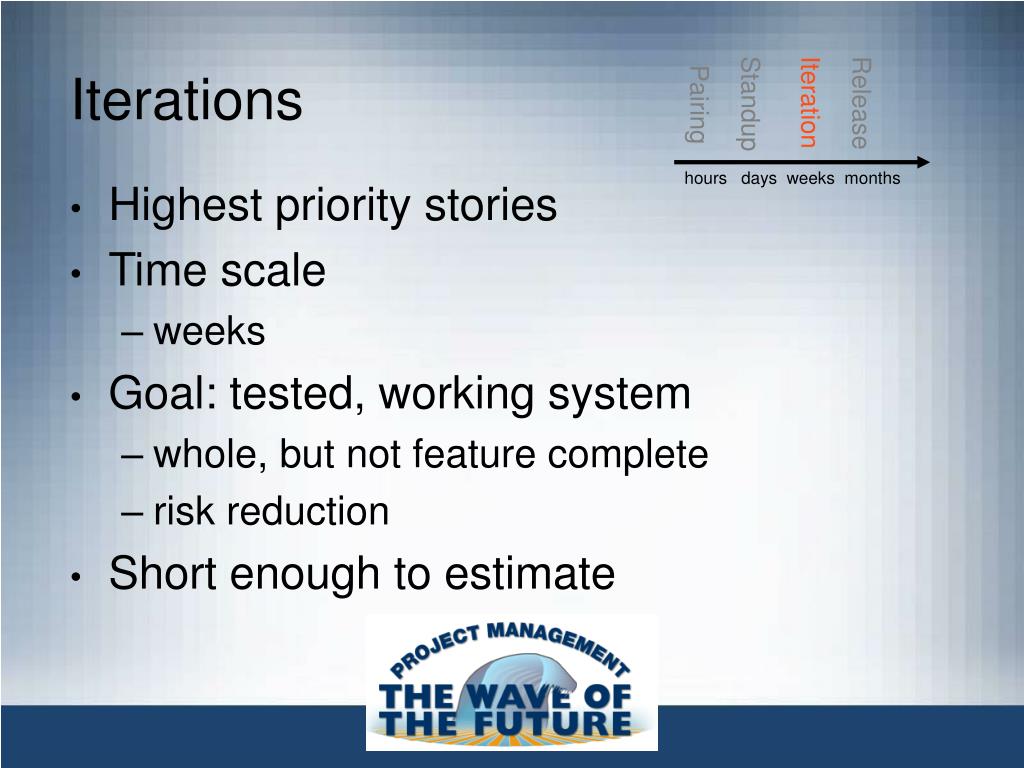 Iterations

Pairing
Standup
Iteration
Release

hours days weeks months

• Highest priority stories
• Time scale
– weeks
• Goal: tested, working system
– whole, but not feature complete
– risk reduction
• Short enough to estimate

PROJECT MANAGEMENT
THE WAVE OF THE FUTURE